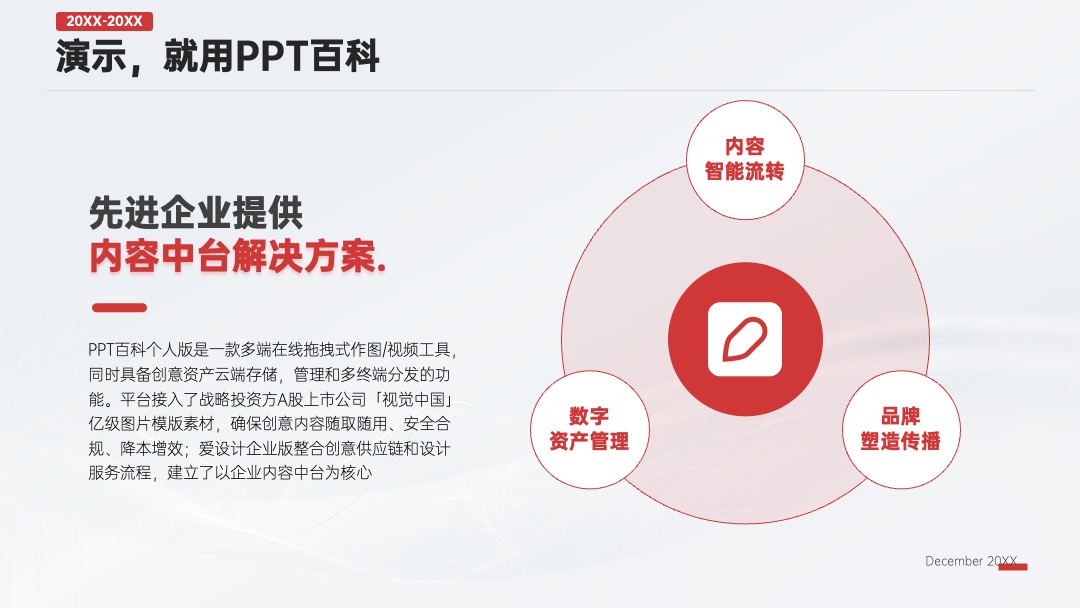 20XX-20XX
演示，就用PPT百科

先进企业提供
内容中台解决方案.

PPT百科个人版是一款多端在线拖拽式作图/视频工具，同时具备创意资产云端存储，管理和多终端分发的功能。平台接入了战略投资方A股上市公司「视觉中国」亿级图片模版素材，确保创意内容随取随用、安全合规、降本增效；爱设计企业版整合创意供应链和设计服务流程，建立了以企业内容中台为核心

内容
智能流转

数字
资产管理

品牌
塑造传播

December 20XX